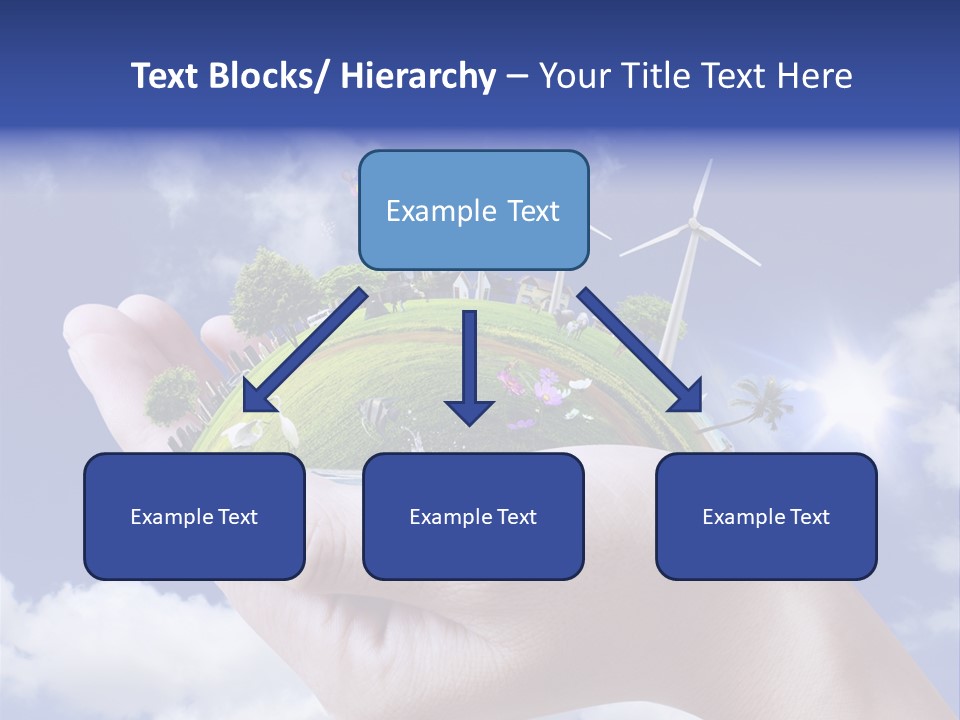 Text Blocks/ Hierarchy – Your Title Text Here

Example Text

Example Text

Example Text

Example Text